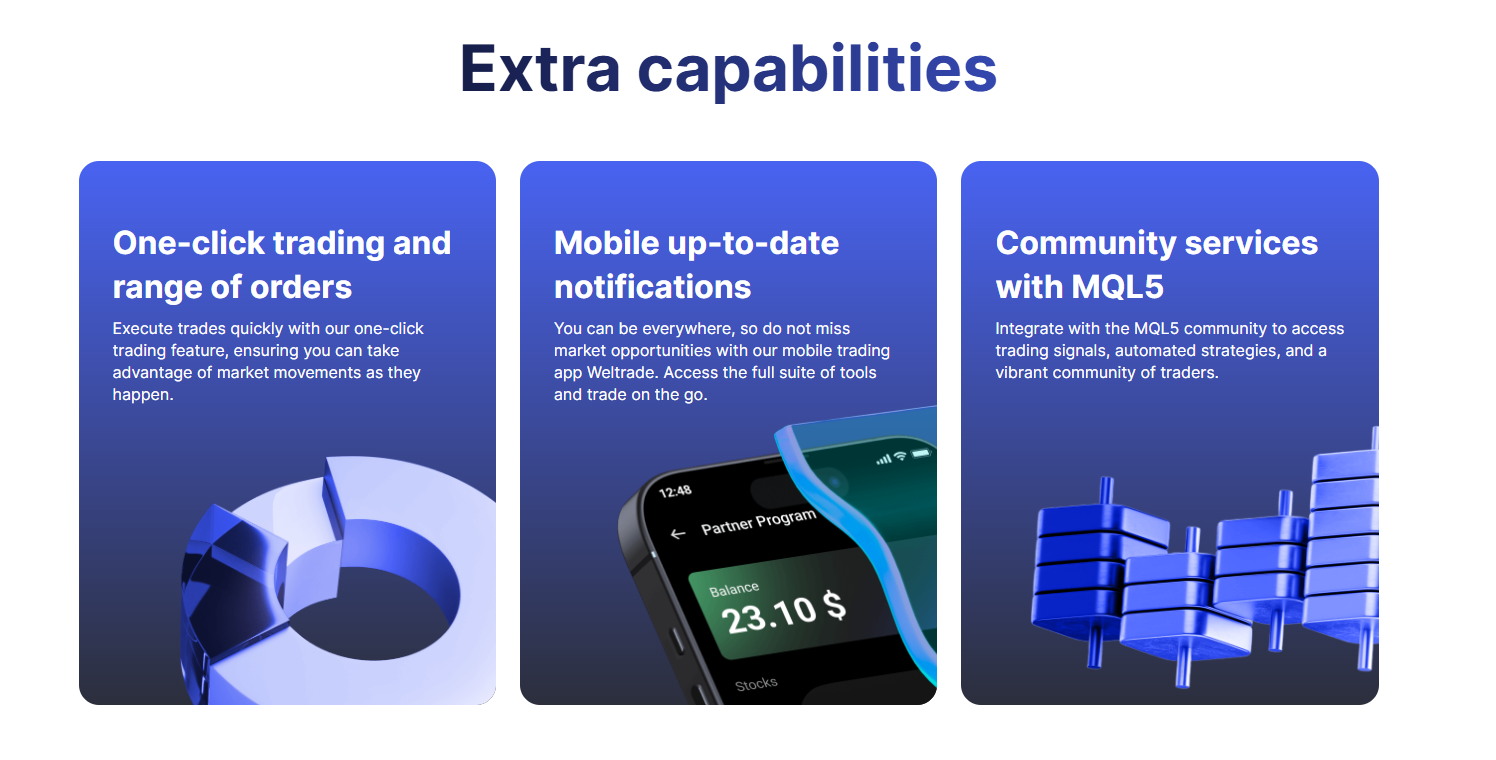 Extra capabilities

One-click trading and range of orders

Execute trades quickly with our one-click trading feature, ensuring you can take advantage of market movements as they happen.

Mobile up-to-date notifications

You can be everywhere, so do not miss market opportunities with our mobile trading app Weltrade. Access the full suite of tools and trade on the go.

12:48

Partner Program

Balance

23.10 $

Stocks

Community services with MQL5

Integrate with the MQL5 community to access trading signals, automated strategies, and a vibrant community of traders.